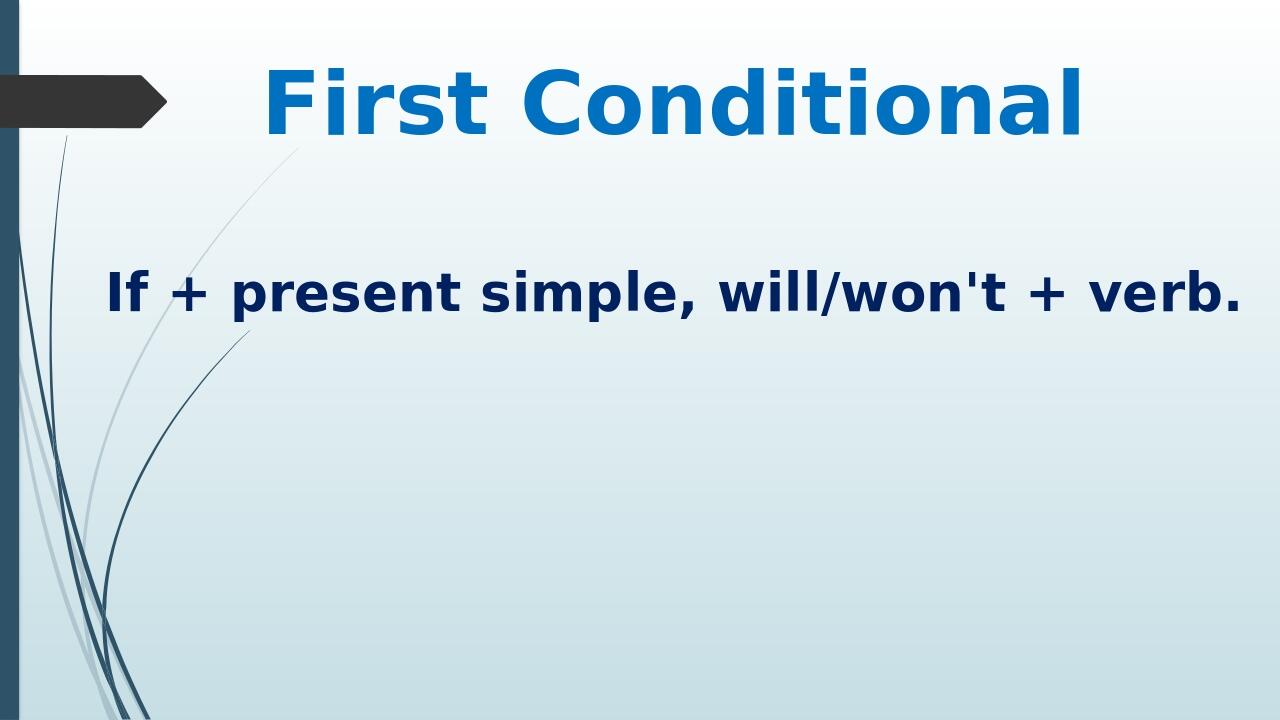 First Conditional

If + present simple, will/won't + verb.